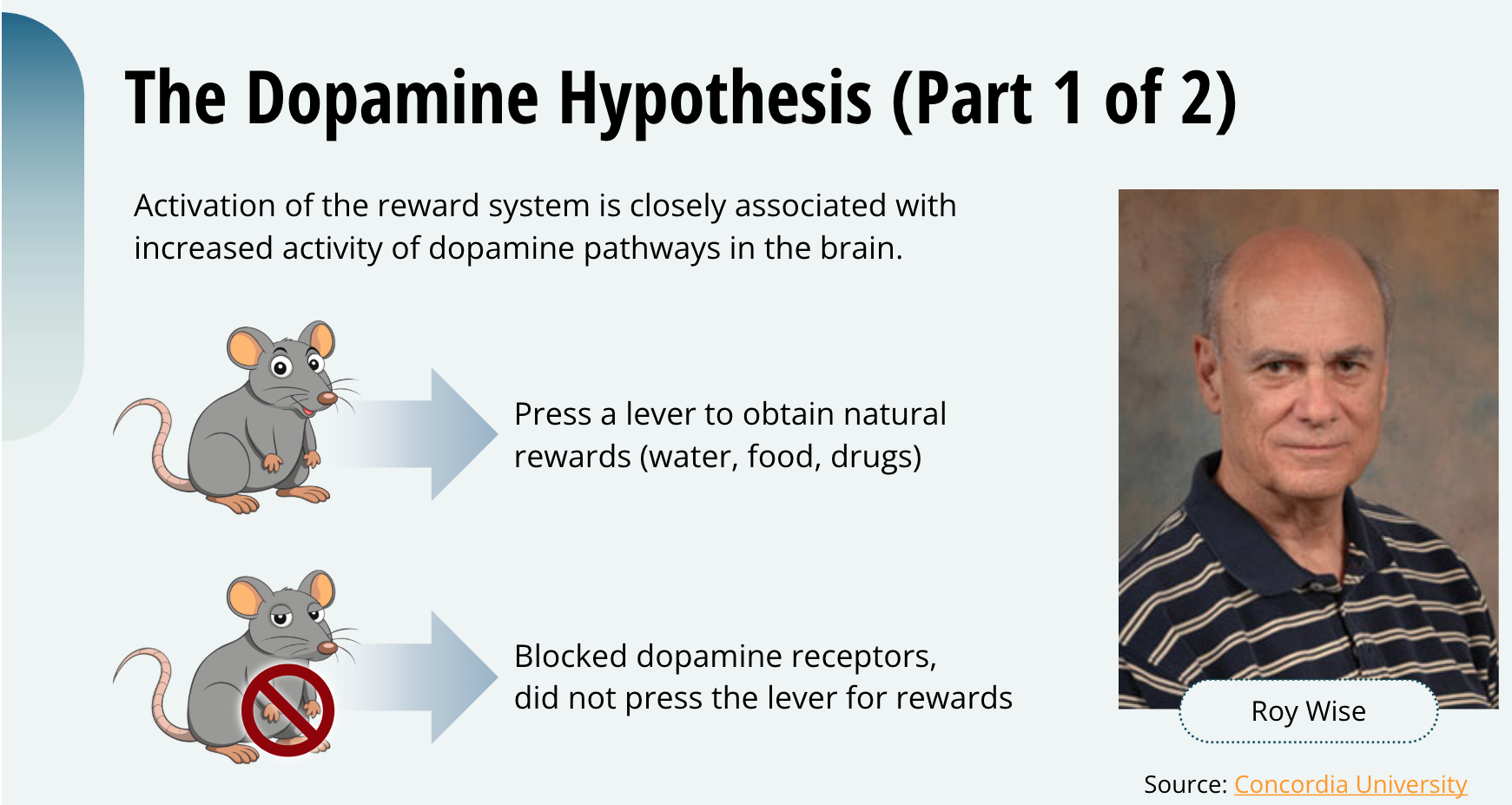 The Dopamine Hypothesis (Part 1 of 2)

Activation of the reward system is closely associated with increased activity of dopamine pathways in the brain.

Press a lever to obtain natural rewards (water, food, drugs)

Blocked dopamine receptors, did not press the lever for rewards

Roy Wise

Source: Concordia University